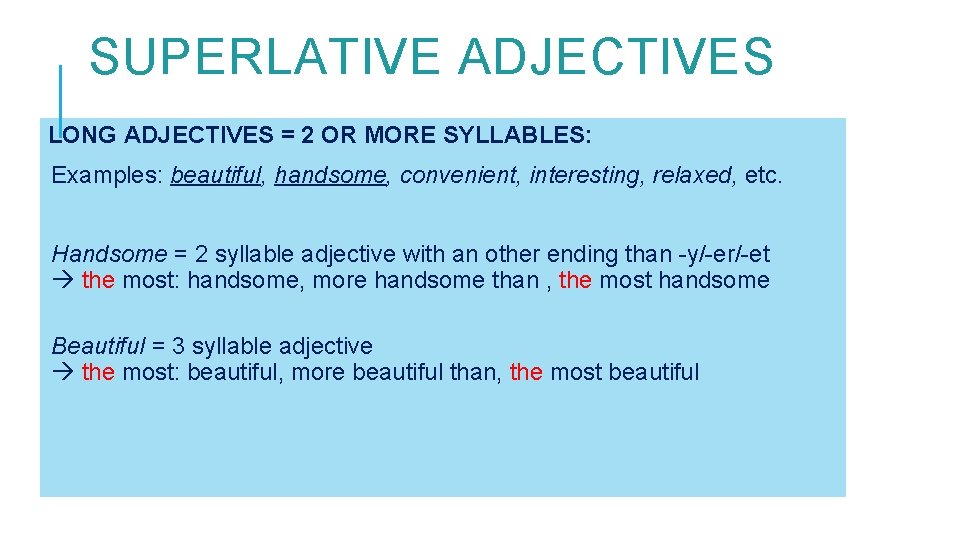 SUPERLATIVE ADJECTIVES

LONG ADJECTIVES = 2 OR MORE SYLLABLES:

Examples: beautiful, handsome, convenient, interesting, relaxed, etc.

Handsome = 2 syllable adjective with an other ending than -y/-er/-et
→ the most: handsome, more handsome than , the most handsome

Beautiful = 3 syllable adjective
→ the most: beautiful, more beautiful than, the most beautiful